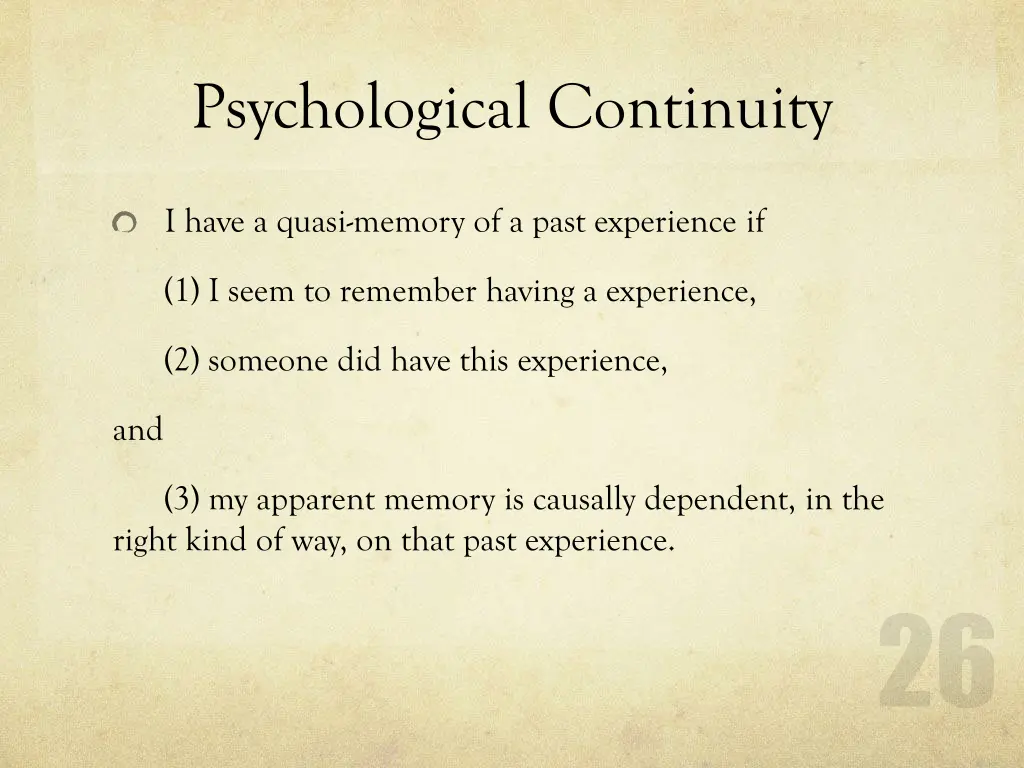 Psychological Continuity

I have a quasi-memory of a past experience if

(1) I seem to remember having a experience,

(2) someone did have this experience,

and

(3) my apparent memory is causally dependent, in the right kind of way, on that past experience.

26